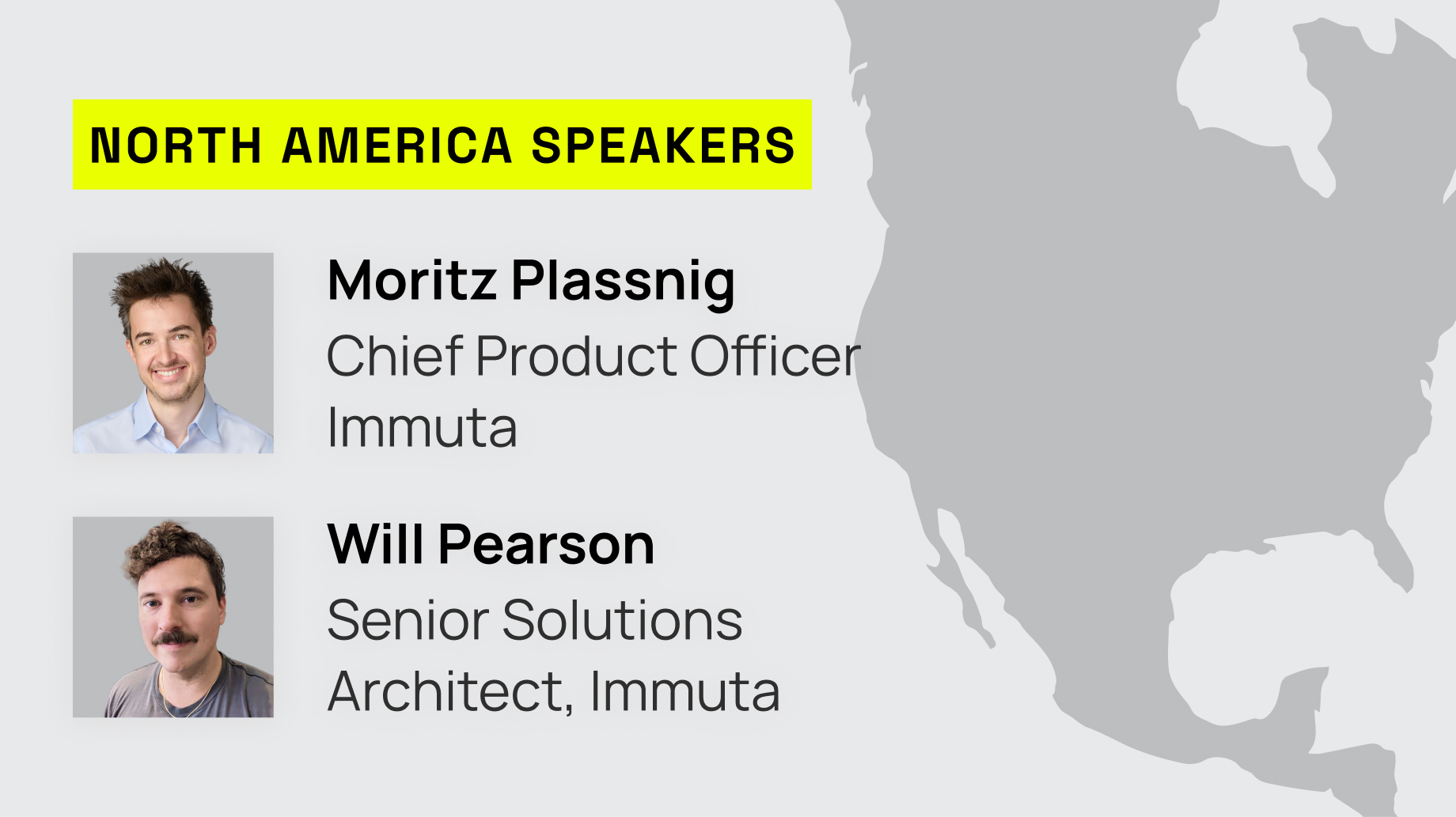 NORTH AMERICA SPEAKERS

Moritz Plassnig
Chief Product Officer
Immuta

Will Pearson
Senior Solutions
Architect, Immuta